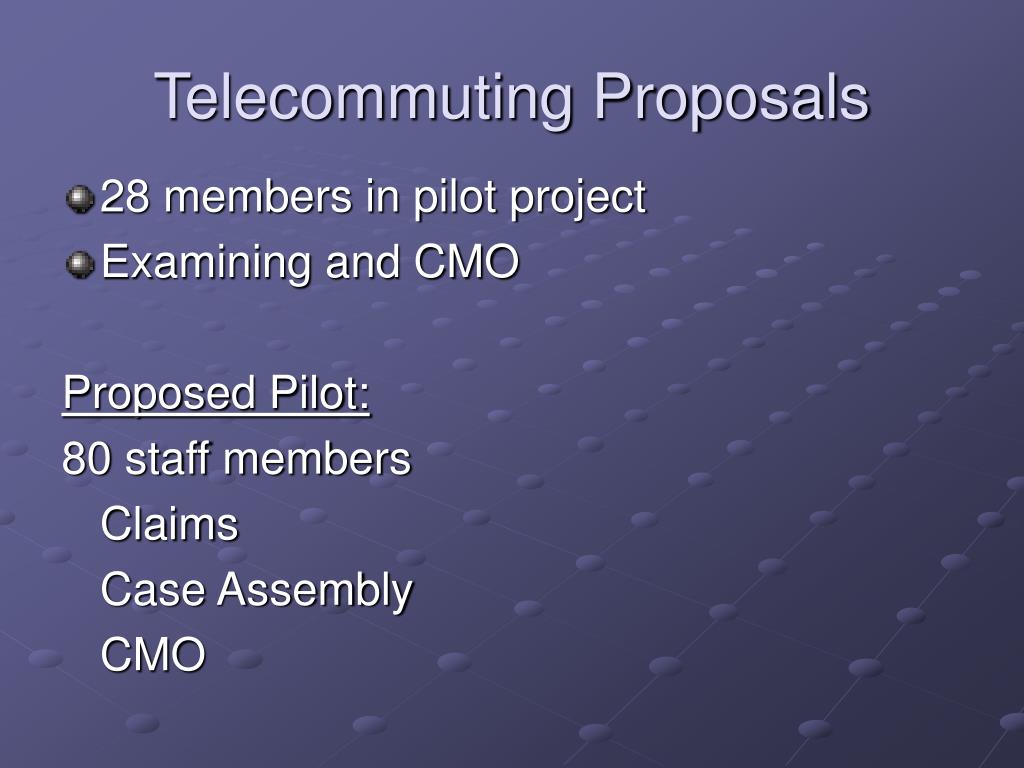 Telecommuting Proposals

28 members in pilot project
Examining and CMO

Proposed Pilot:
80 staff members
Claims
Case Assembly
CMO